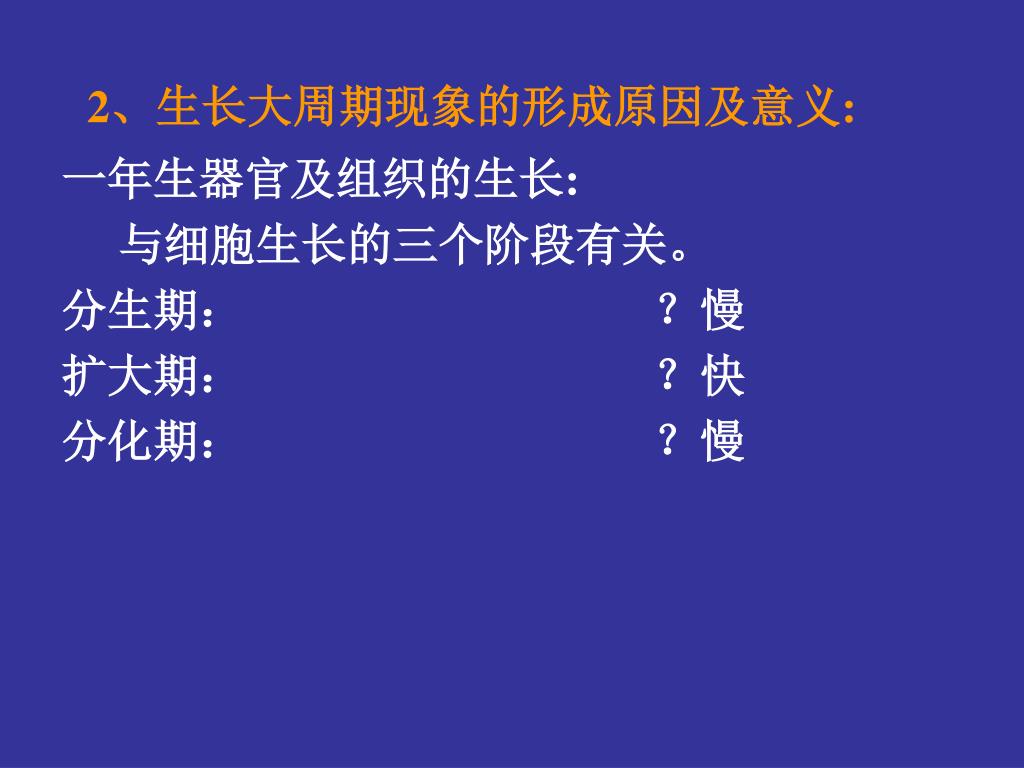 2、生长大周期现象的形成原因及意义:

一年生器官及组织的生长:

与细胞生长的三个阶段有关。

分生期： ? 慢

扩大期： ? 快

分化期： ? 慢